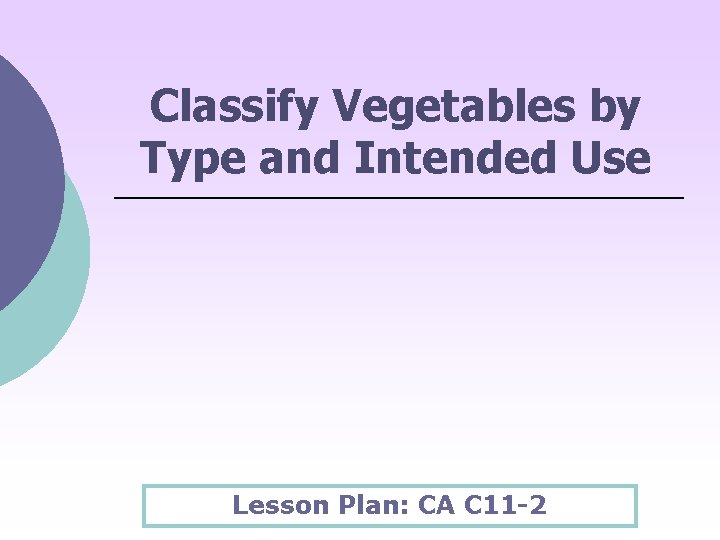 Classify Vegetables by Type and Intended Use

Lesson Plan: CA C11-2